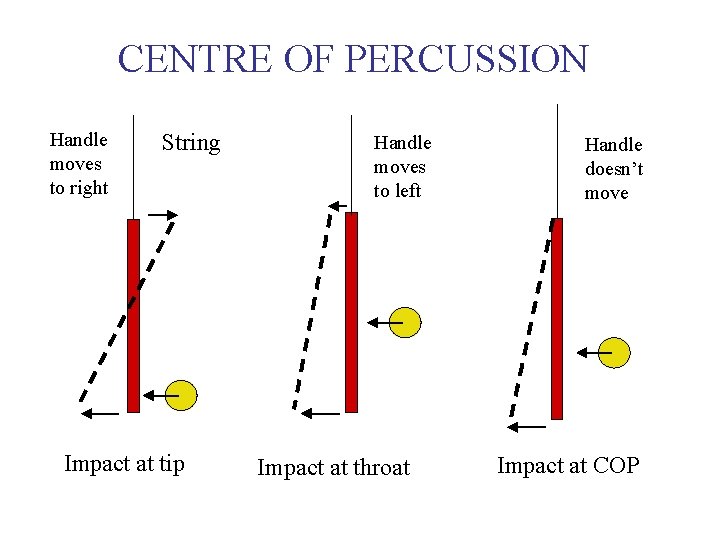 CENTRE OF PERCUSSION

Handle moves to right

String

Handle moves to left

Handle doesn't move

Impact at tip

Impact at throat

Impact at COP